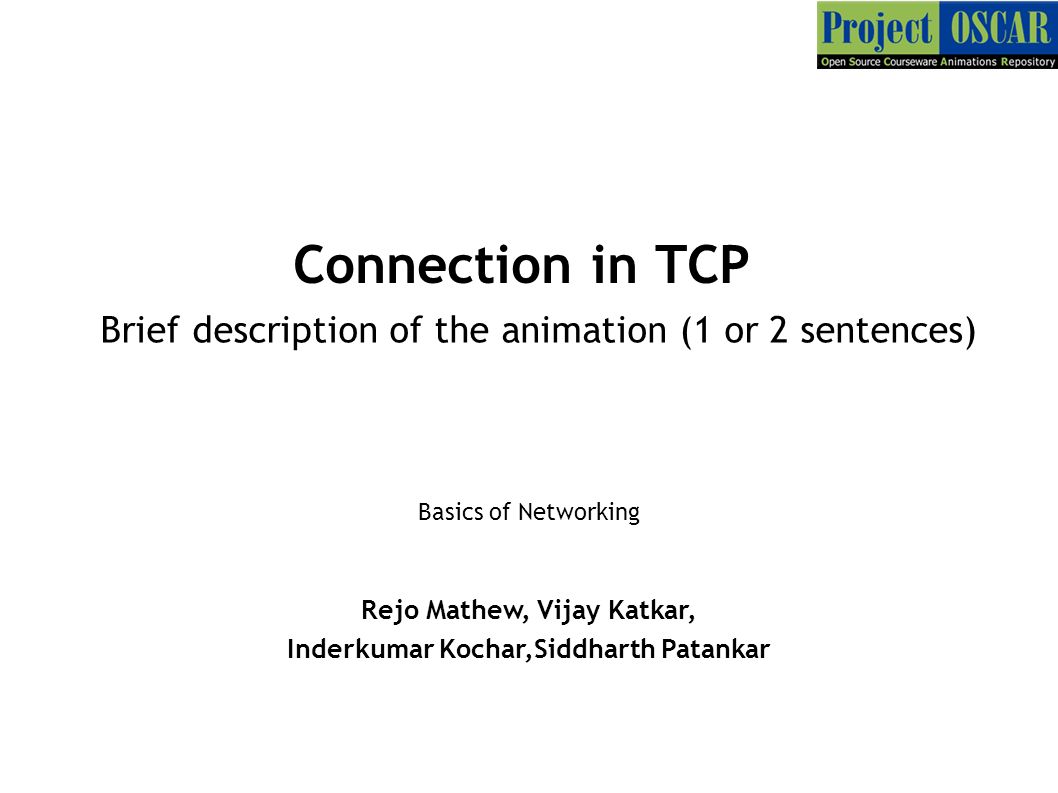 Project OSCAR
Open Source Courseware Animations Repository

Connection in TCP

Brief description of the animation (1 or 2 sentences)

Basics of Networking

Rejo Mathew, Vijay Katkar,
Inderkumar Kochar,Siddharth Patankar